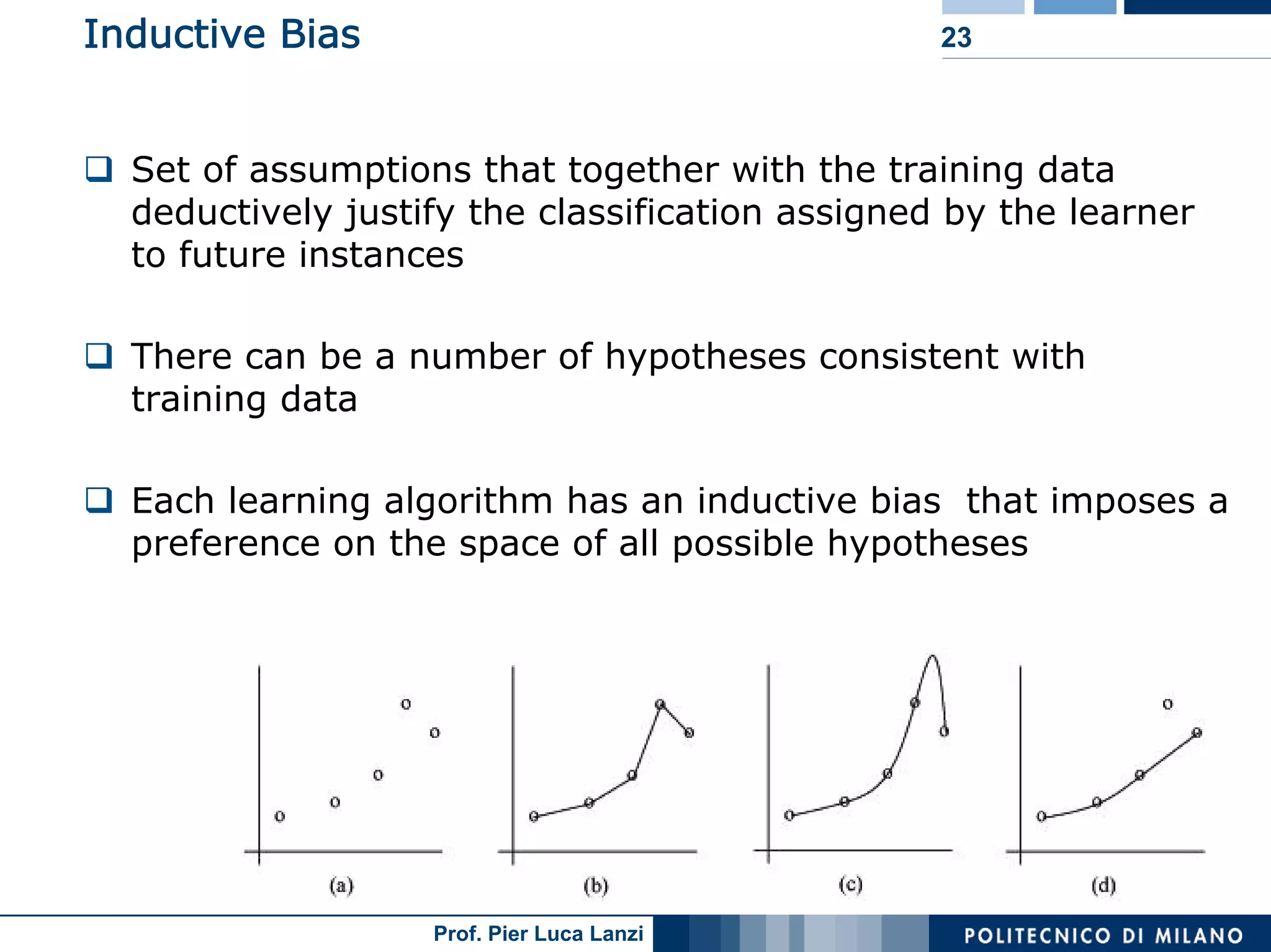 Inductive Bias

23

❑ Set of assumptions that together with the training data deductively justify the classification assigned by the learner to future instances

❑ There can be a number of hypotheses consistent with training data

❑ Each learning algorithm has an inductive bias that imposes a preference on the space of all possible hypotheses

(a)

(b)

(c)

(d)

Prof. Pier Luca Lanzi

POLITECNICO DI MILANO